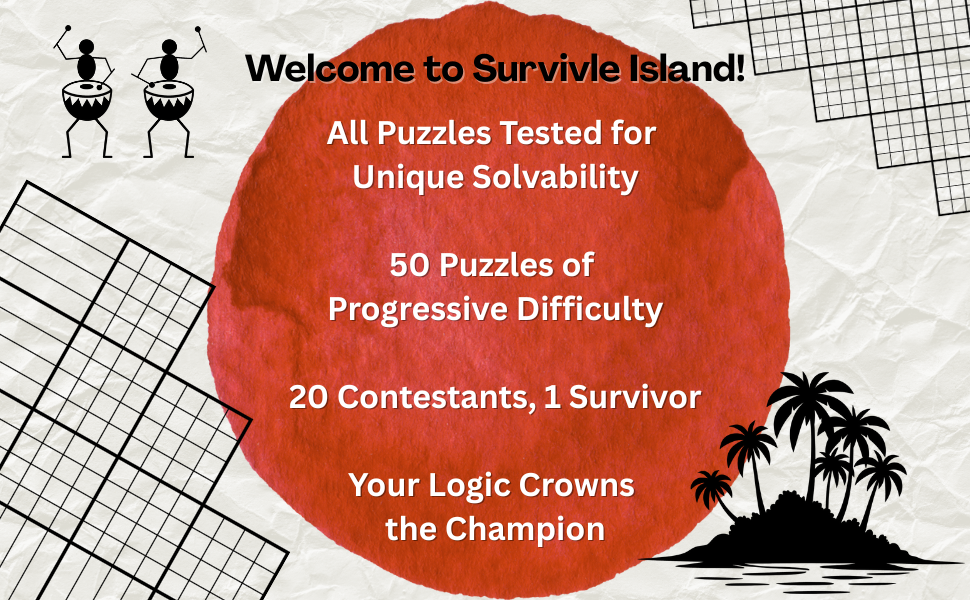 Welcome to Survivle Island!

All Puzzles Tested for Unique Solvability

50 Puzzles of Progressive Difficulty

20 Contestants, 1 Survivor

Your Logic Crowns the Champion